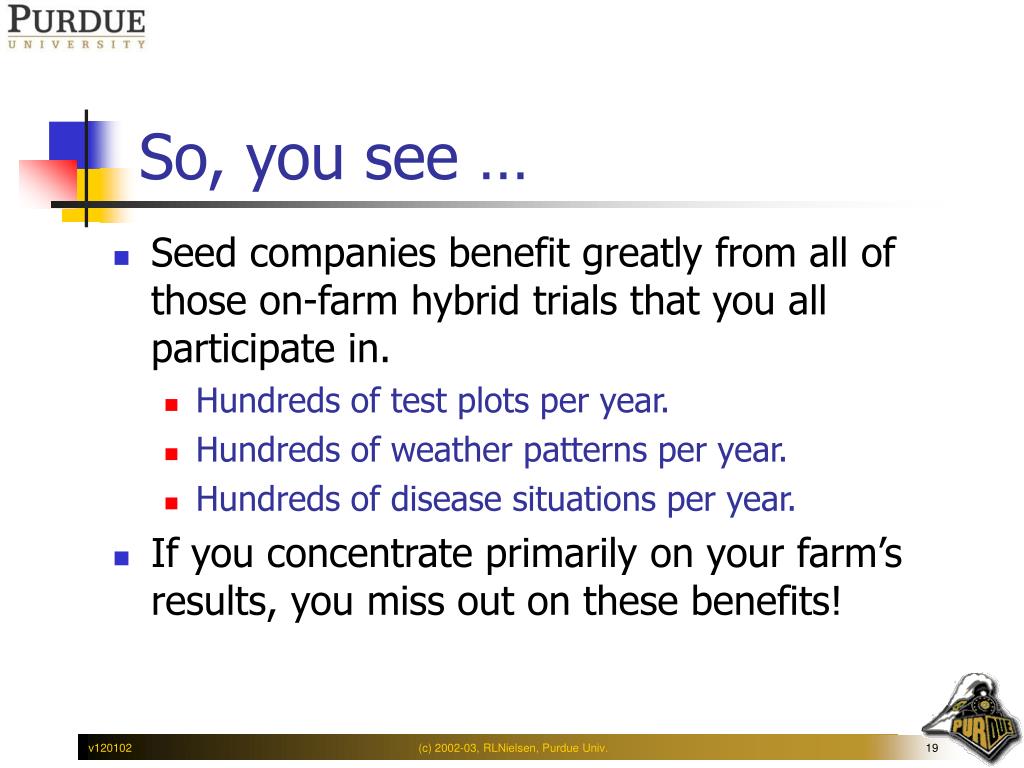 PURDUE
UNIVERSITY

So, you see …

Seed companies benefit greatly from all of those on-farm hybrid trials that you all participate in.

Hundreds of test plots per year.

Hundreds of weather patterns per year.

Hundreds of disease situations per year.

If you concentrate primarily on your farm's results, you miss out on these benefits!

v120102

(c) 2002-03, RLNielsen, Purdue Univ.

19

PURDUE